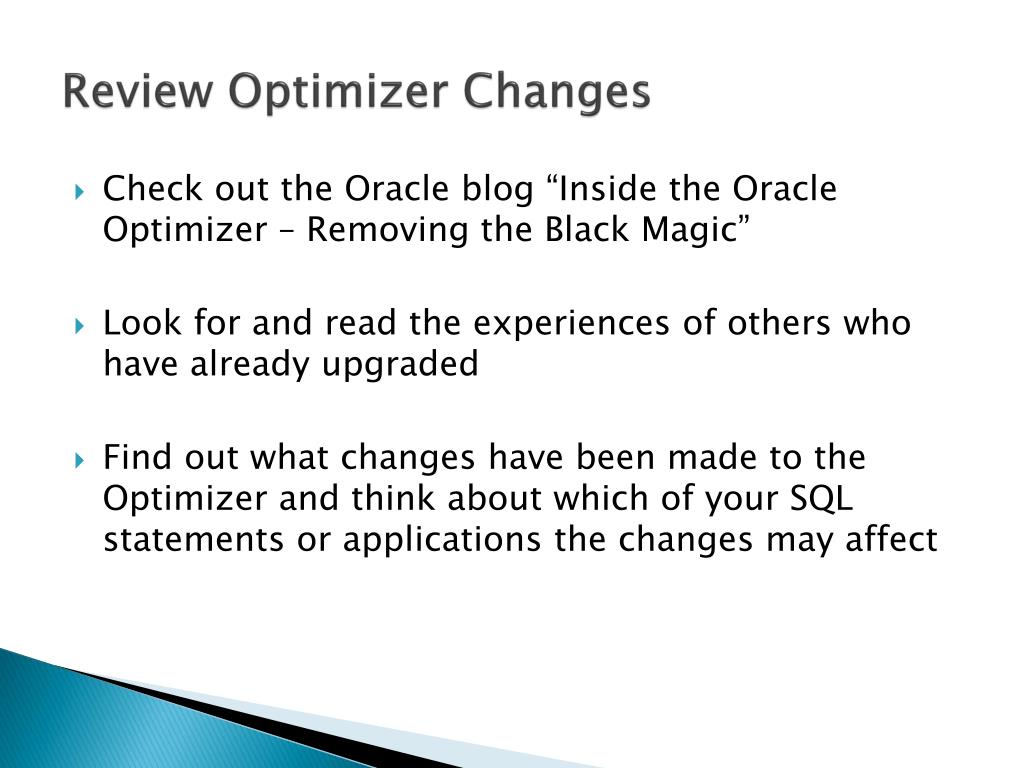 Review Optimizer Changes

Check out the Oracle blog “Inside the Oracle Optimizer – Removing the Black Magic”

Look for and read the experiences of others who have already upgraded

Find out what changes have been made to the Optimizer and think about which of your SQL statements or applications the changes may affect